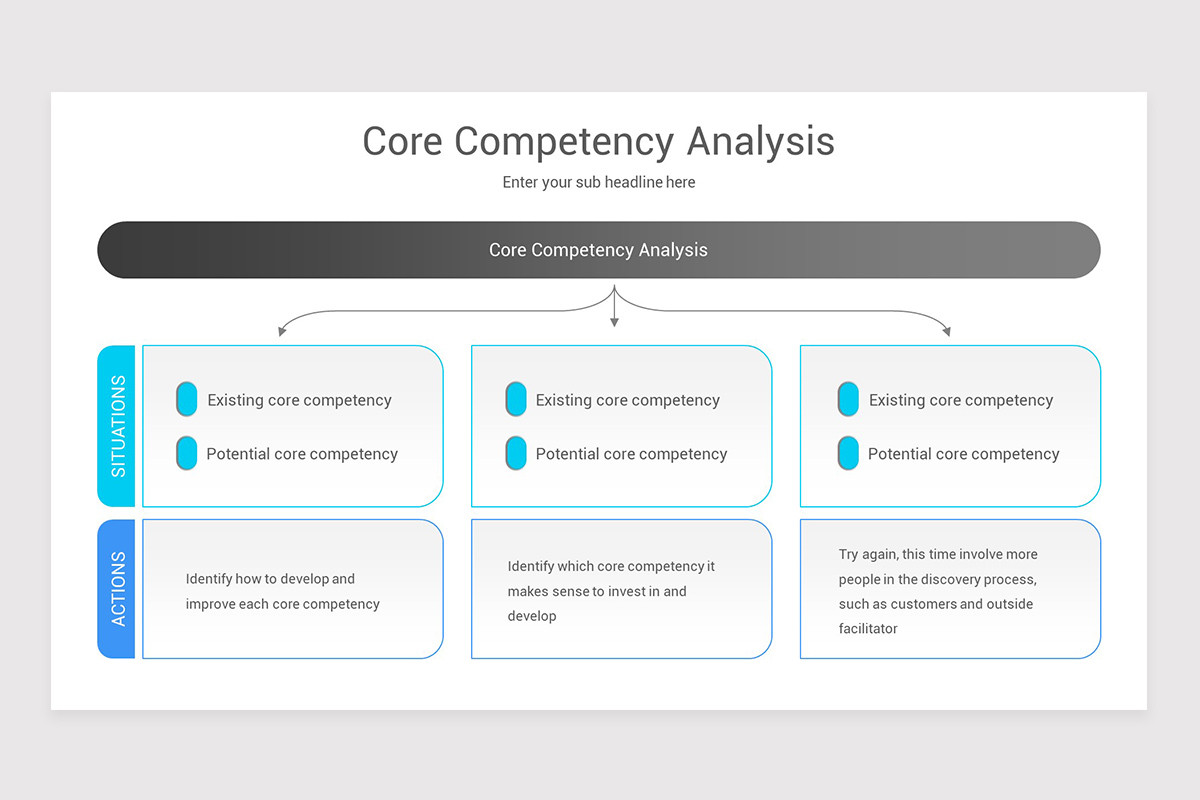 Core Competency Analysis

Enter your sub headline here

Core Competency Analysis

SITUATIONS

Existing core competency

Potential core competency

Existing core competency

Potential core competency

Existing core competency

Potential core competency

ACTIONS

Identify how to develop and improve each core competency

Identify which core competency it makes sense to invest in and develop

Try again, this time involve more people in the discovery process, such as customers and outside facilitator